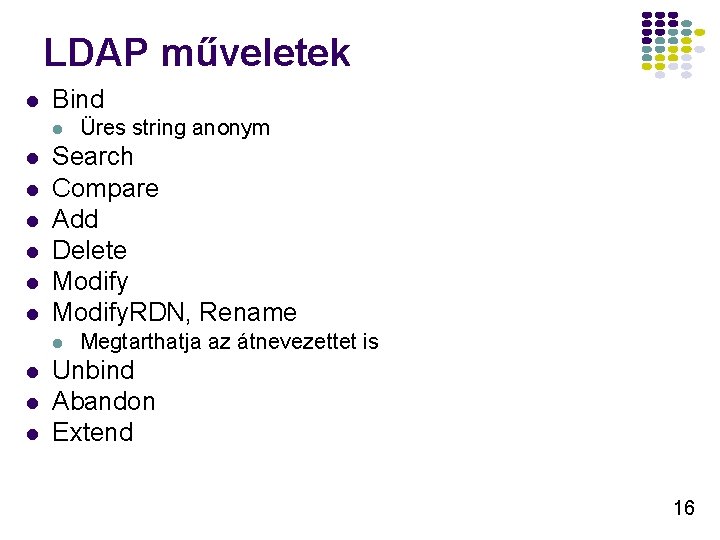 LDAP műveletek

- Bind
  - Üres string anonym
- Search
- Compare
- Add
- Delete
- Modify
- ModifyRDN, Rename
  - Megtarthatja az átnevezettet is
- Unbind
- Abandon
- Extend

16